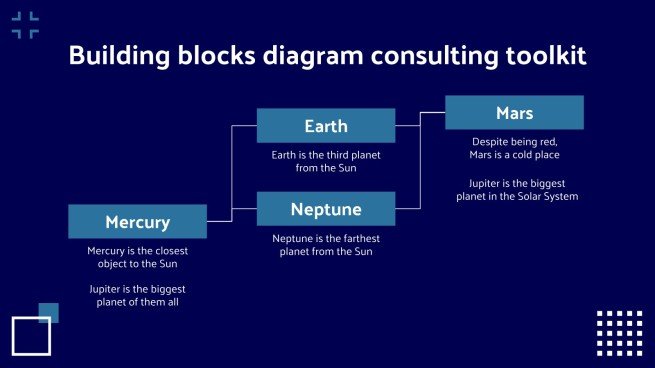 Building blocks diagram consulting toolkit

Mercury

Mercury is the closest object to the Sun

Jupiter is the biggest planet of them all

Earth

Earth is the third planet from the Sun

Neptune

Neptune is the farthest planet from the Sun

Mars

Despite being red, Mars is a cold place

Jupiter is the biggest planet in the Solar System